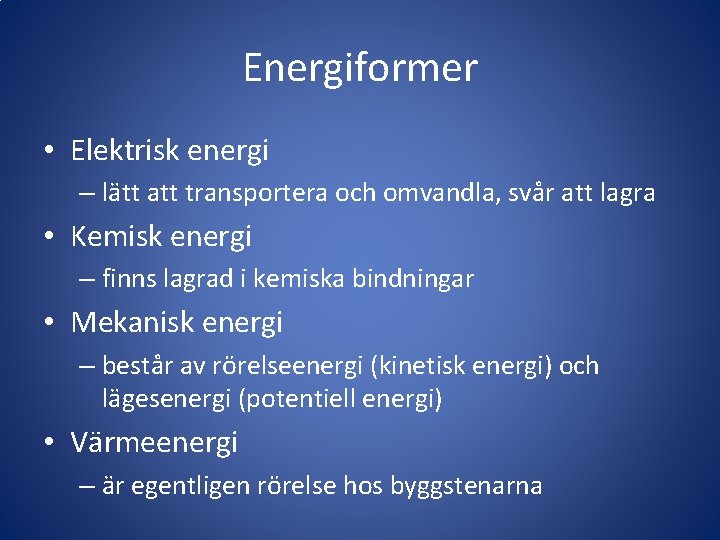 Energiformer

• Elektrisk energi
– lätt att transportera och omvandla, svår att lagra
• Kemisk energi
– finns lagrad i kemiska bindningar
• Mekanisk energi
– består av rörelseenergi (kinetisk energi) och lägesenergi (potentiell energi)
• Värmeenergi
– är egentligen rörelse hos byggstenarna